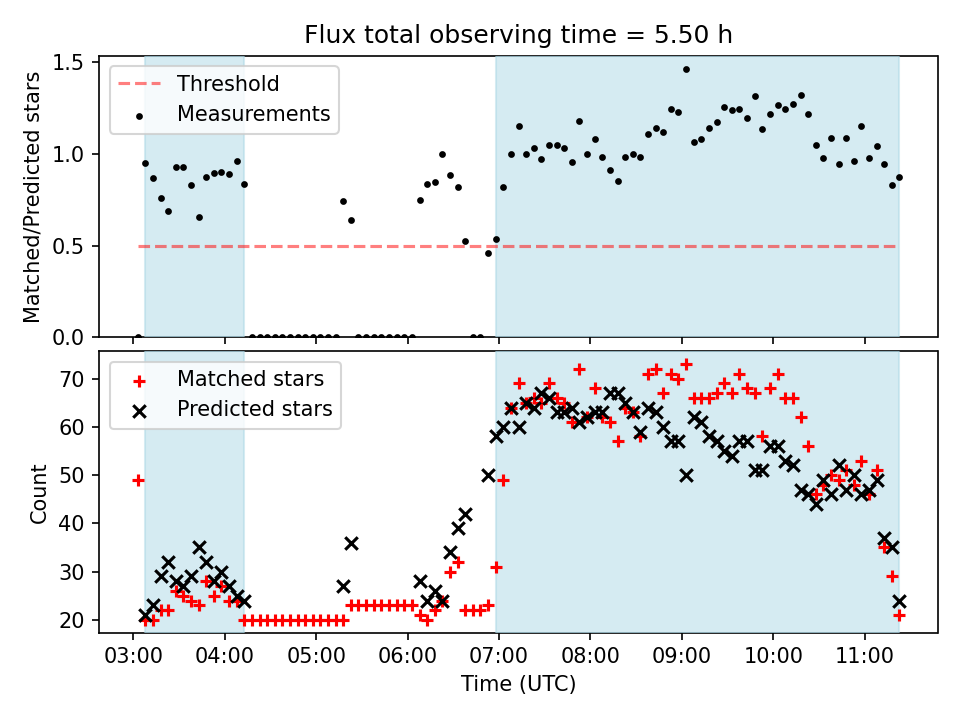 Flux total observing time = 5.50 h

Threshold
Measurements

Matched/Predicted stars

1.5
1.0
0.5
0.0

Matched stars
Predicted stars

Count

70
60
50
40
30
20

03:00 04:00 05:00 06:00 07:00 08:00 09:00 10:00 11:00

Time (UTC)